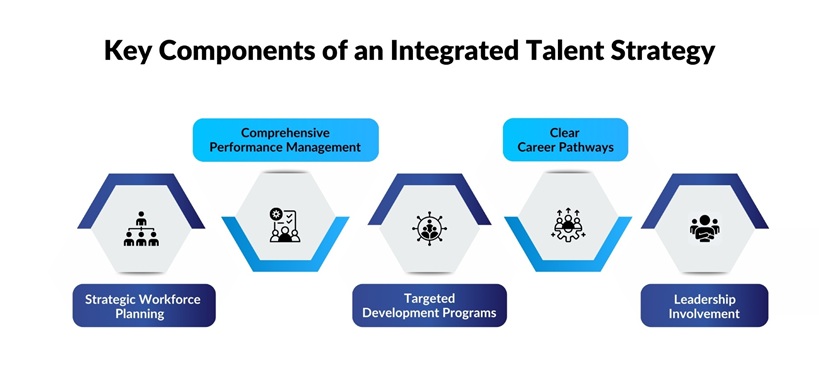 Key Components of an Integrated Talent Strategy

Strategic Workforce Planning

Comprehensive Performance Management

Targeted Development Programs

Clear Career Pathways

Leadership Involvement